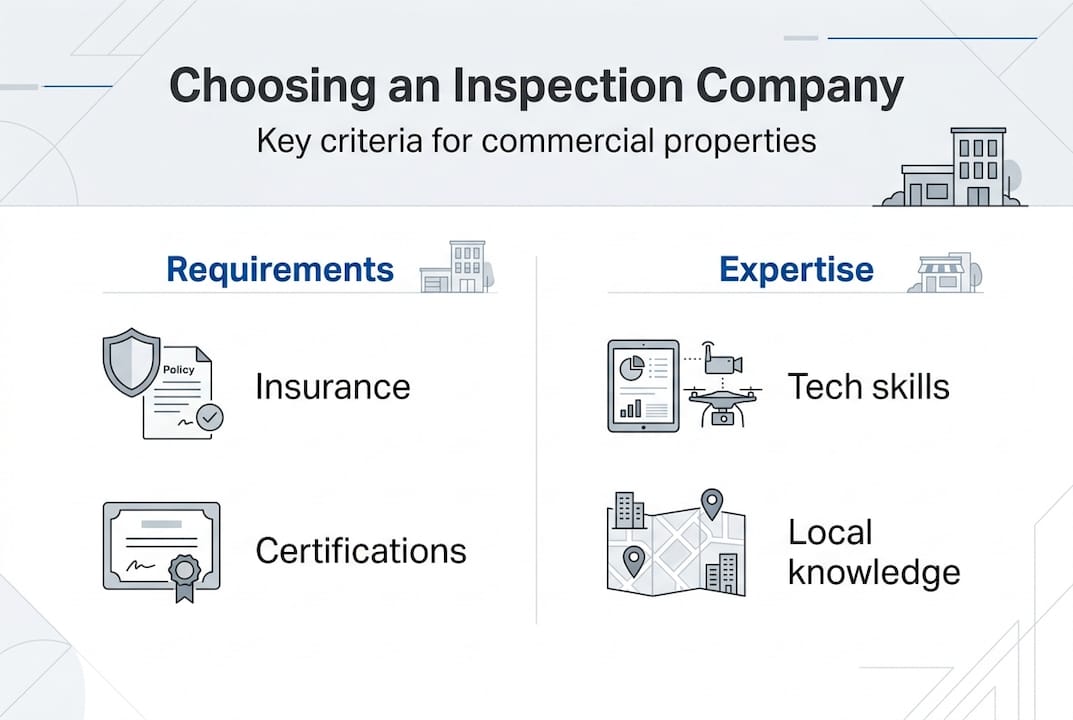 Choosing an Inspection Company

Key criteria for commercial properties

Requirements

Policy

Insurance

Certifications

Expertise

Tech skills

Local knowledge